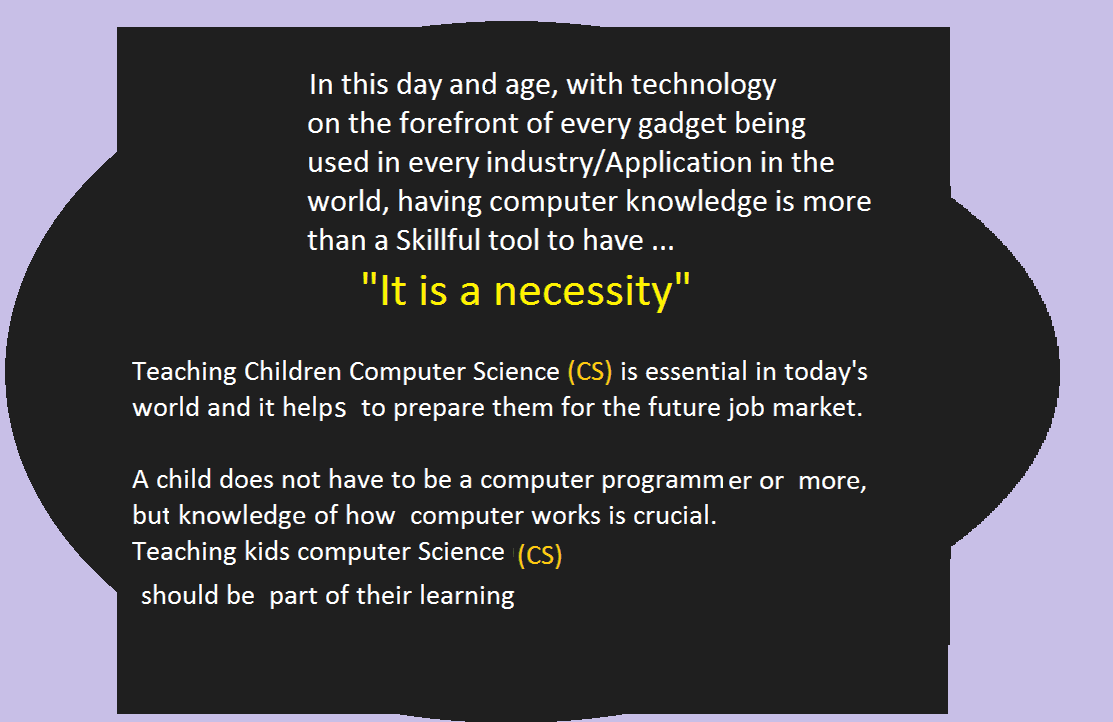 In this day and age, with technology on the forefront of every gadget being used in every industry/Application in the world, having computer knowledge is more than a Skillful tool to have ...

"It is a necessity"

Teaching Children Computer Science (CS) is essential in today's world and it helps to prepare them for the future job market.

A child does not have to be a computer programmer or more, but knowledge of how computer works is crucial.
Teaching kids computer Science (CS) should be part of their learning